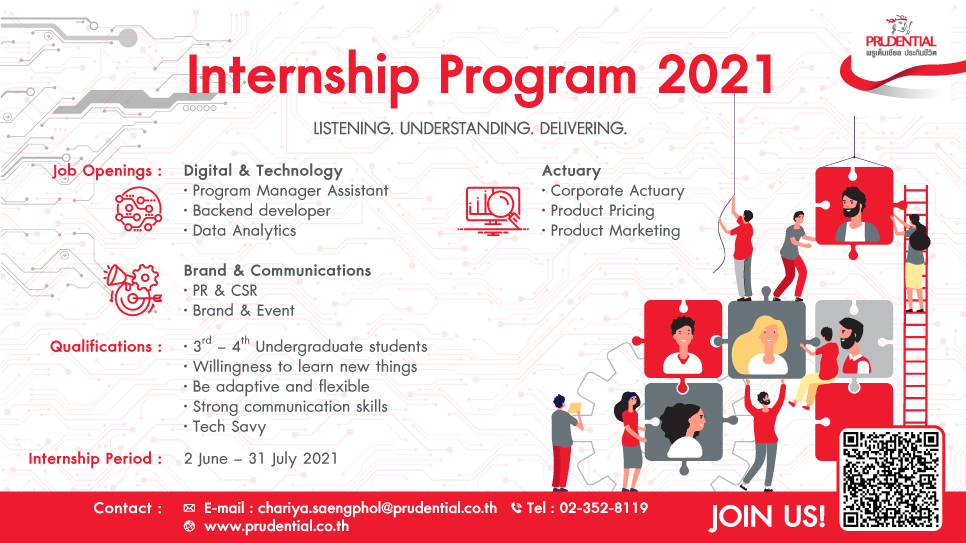 PRUDENTIAL
พรูเด็นเชียล ประกันชีวิต

Internship Program 2021

LISTENING. UNDERSTANDING. DELIVERING.

Job Openings :

Digital & Technology
· Program Manager Assistant
· Backend developer
· Data Analytics

Brand & Communications
· PR & CSR
· Brand & Event

Actuary
· Corporate Actuary
· Product Pricing
· Product Marketing

Qualifications :
· $3^{rd}$ – $4^{th}$ Undergraduate students
· Willingness to learn new things
· Be adaptive and flexible
· Strong communication skills
· Tech Savy

Internship Period : 2 June – 31 July 2021

Contact : E-mail : chariya.saengphol@prudential.co.th Tel : 02-352-8119
www.prudential.co.th

JOIN US!